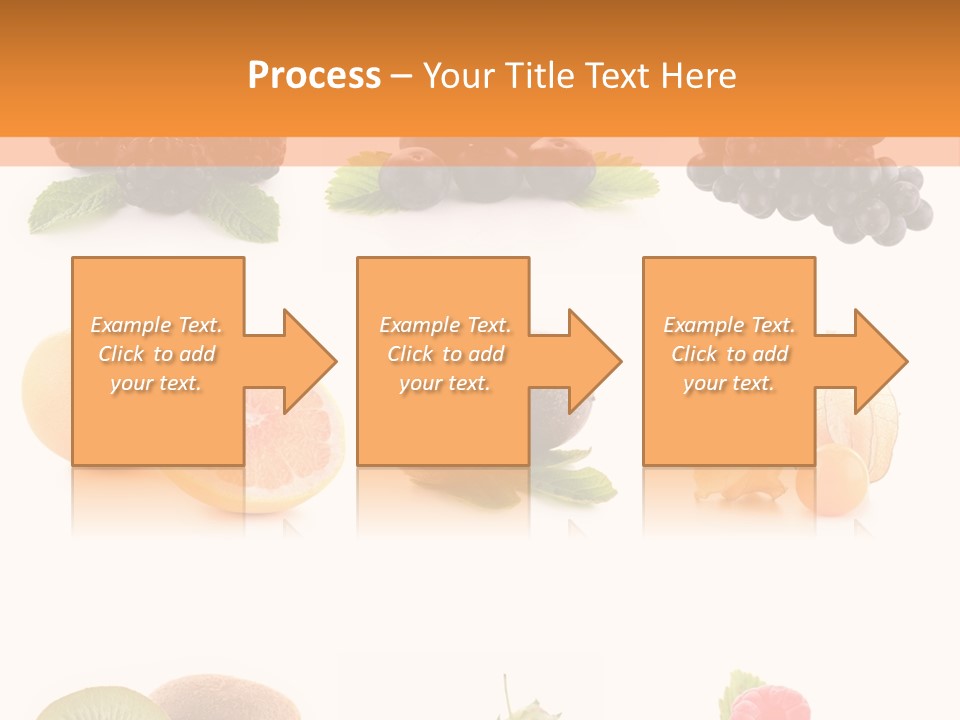 Process – Your Title Text Here

Example Text. Click to add your text.

Example Text. Click to add your text.

Example Text. Click to add your text.